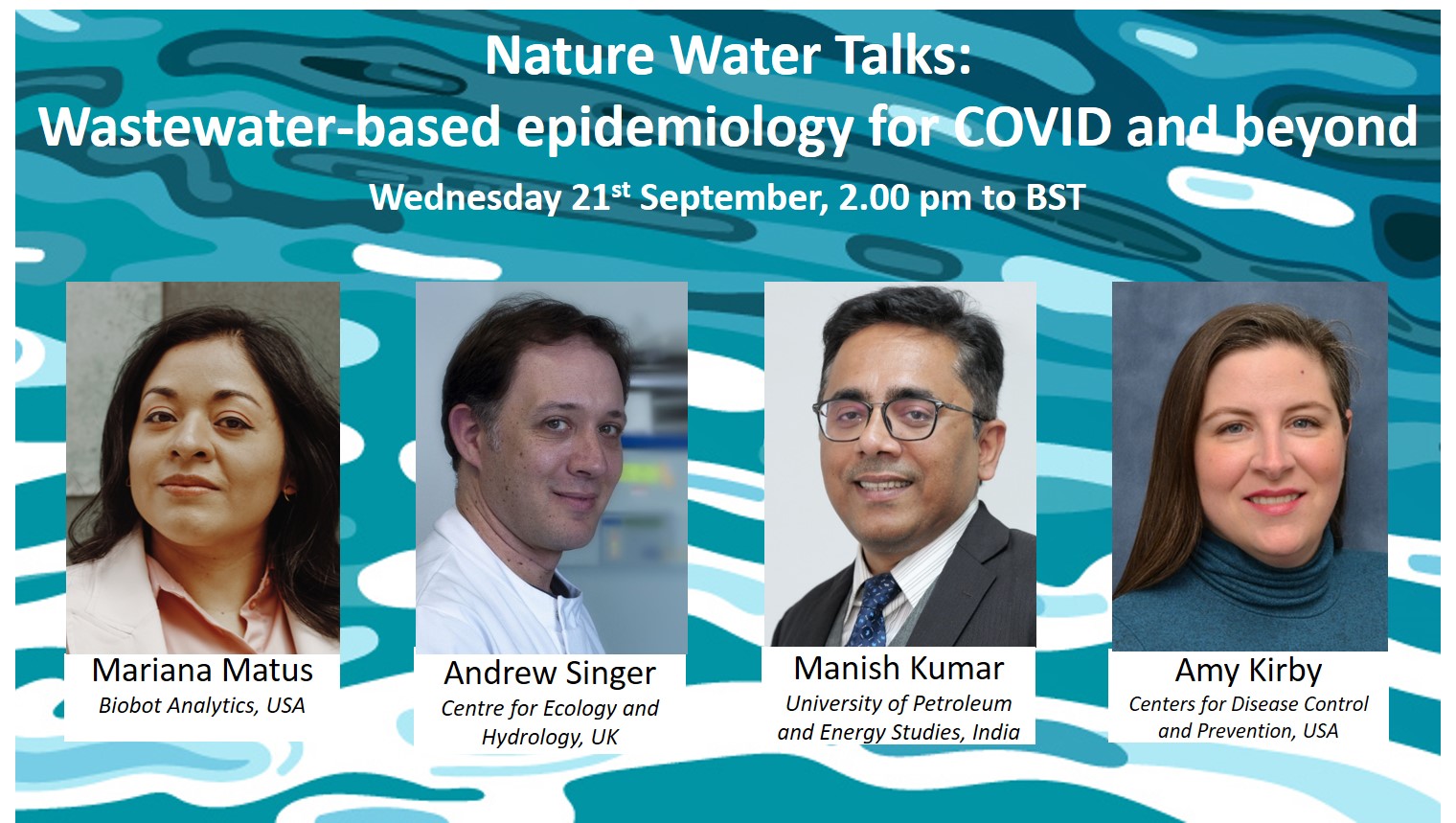 Nature Water Talks:
Wastewater-based epidemiology for COVID and beyond

Wednesday 21$^{st}$ September, 2.00 pm to BST

Mariana Matus
Biobot Analytics, USA

Andrew Singer
Centre for Ecology and Hydrology, UK

Manish Kumar
University of Petroleum and Energy Studies, India

Amy Kirby
Centers for Disease Control and Prevention, USA